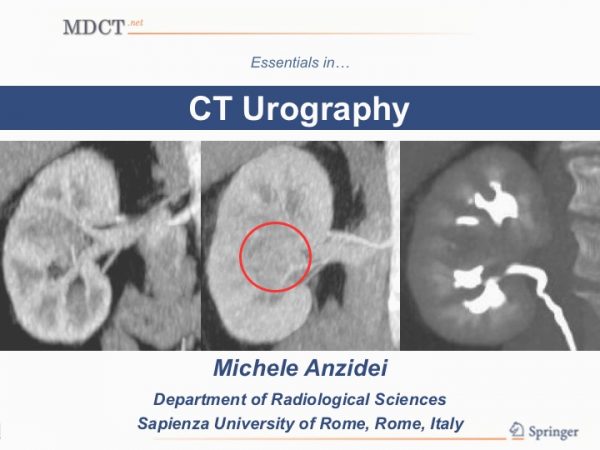 MDCT.net

Essentials in…

CT Urography

Michele Anzidei

Department of Radiological Sciences
Sapienza University of Rome, Rome, Italy

Springer